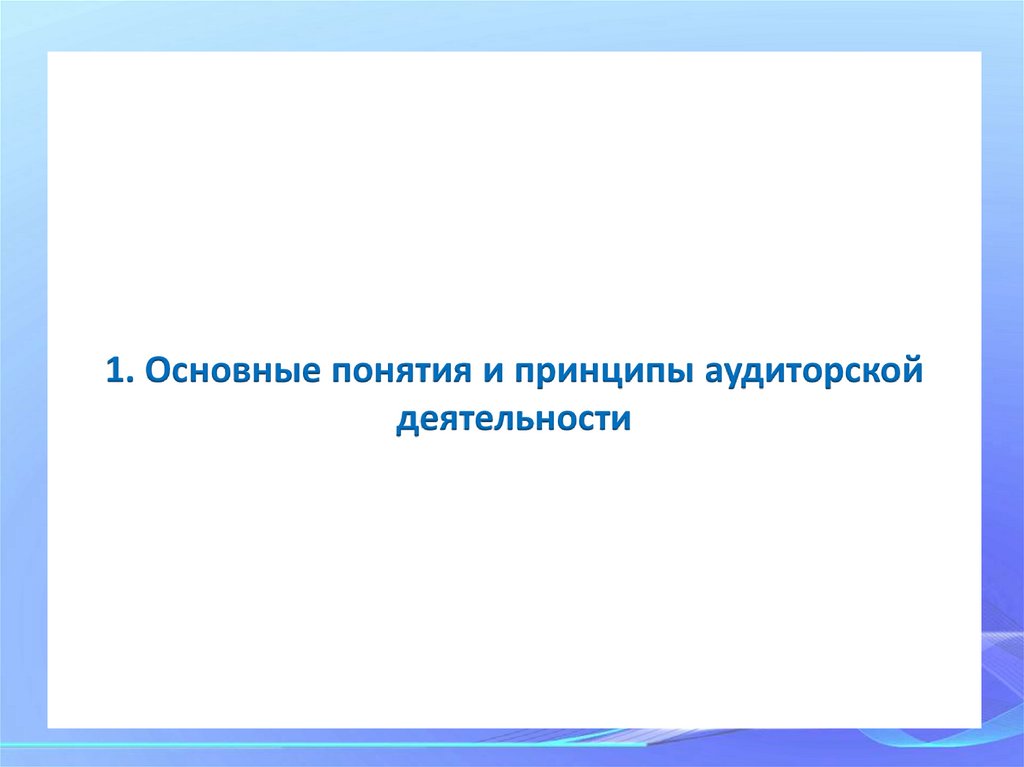 1. Основные понятия и принципы аудиторской деятельности